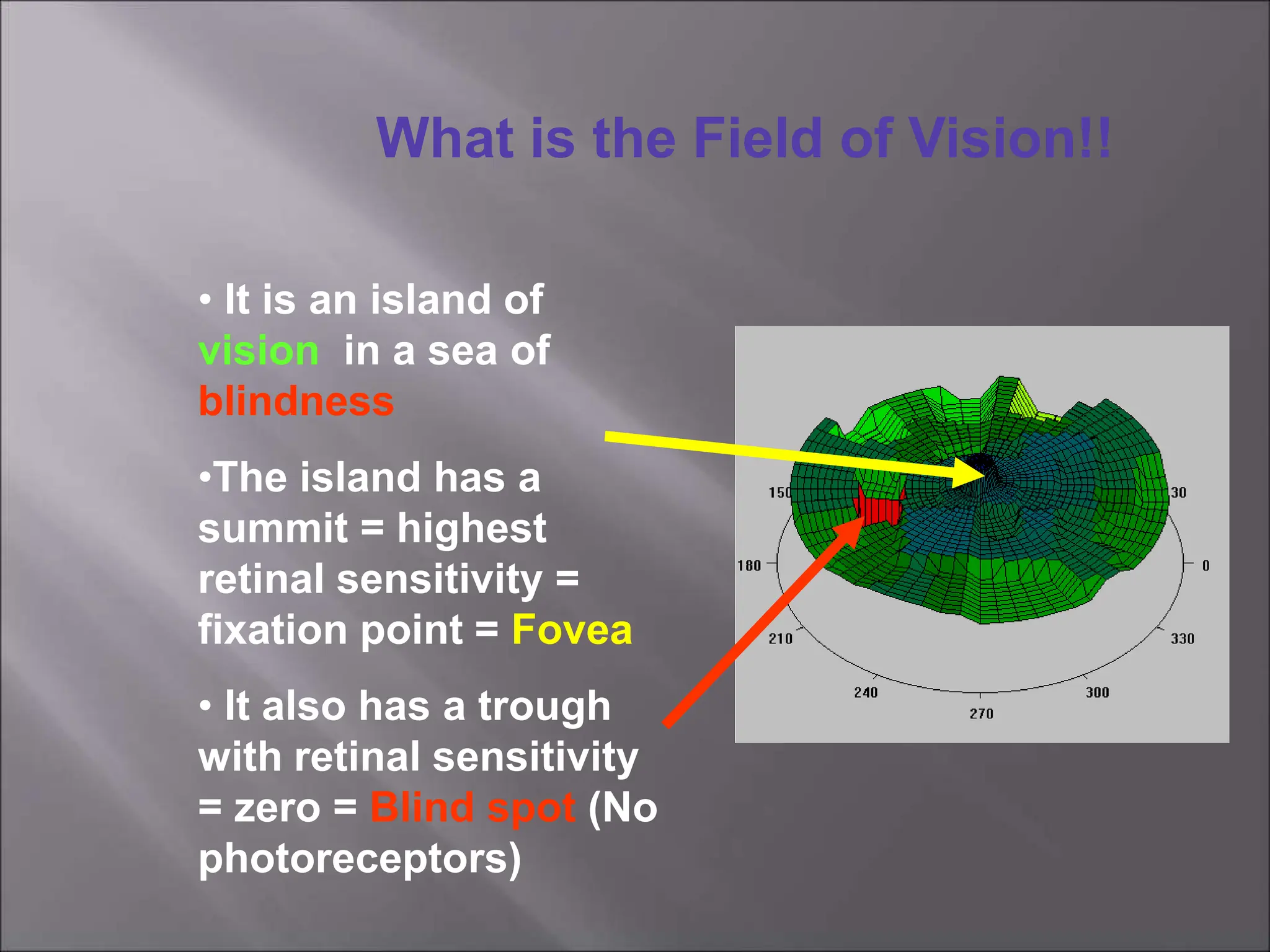 What is the Field of Vision!!

• It is an island of vision in a sea of blindness

•The island has a summit = highest retinal sensitivity = fixation point = Fovea

• It also has a trough with retinal sensitivity = zero = Blind spot (No photoreceptors)

150
30
180
0
210
330
240
300
270